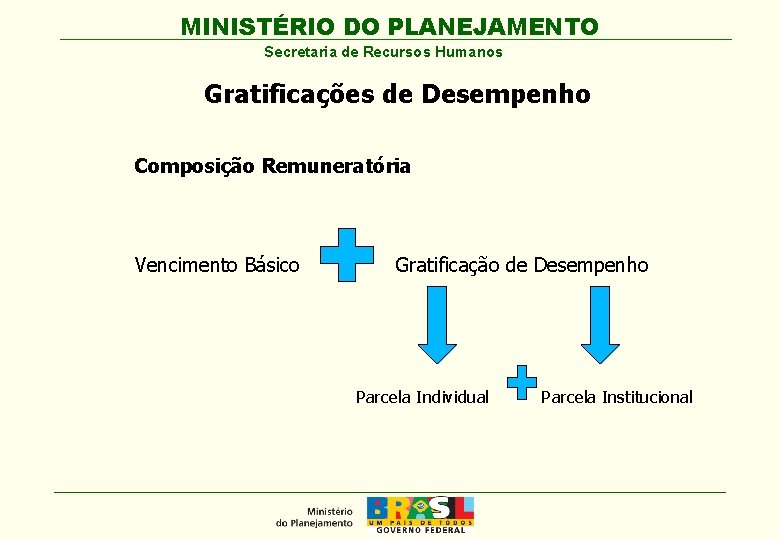 MINISTÉRIO DO PLANEJAMENTO
Secretaria de Recursos Humanos

Gratificações de Desempenho

Composição Remuneratória

Vencimento Básico Gratificação de Desempenho

Parcela Individual Parcela Institucional

Ministério do Planejamento
BRASIL
UM PAÍS DE TODOS
GOVERNO FEDERAL